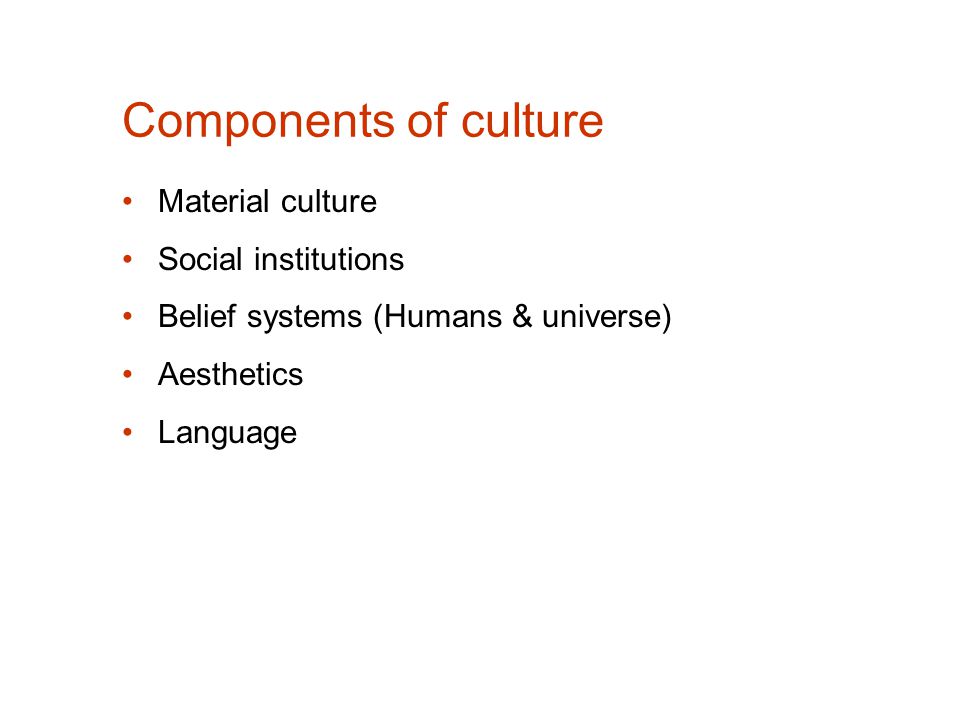 Components of culture

• Material culture
• Social institutions
• Belief systems (Humans & universe)
• Aesthetics
• Language